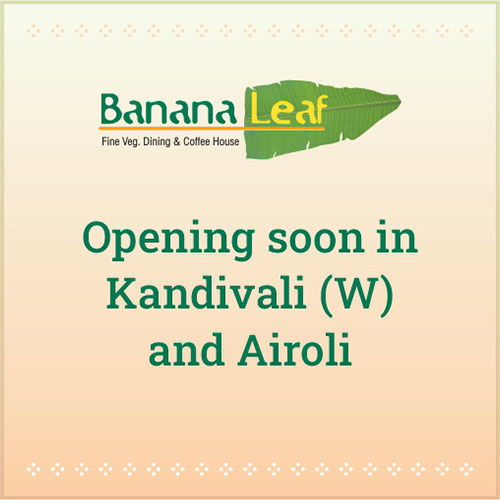 Banana Leaf
Fine Veg. Dining & Coffee House

Opening soon in Kandivali (W) and Airoli